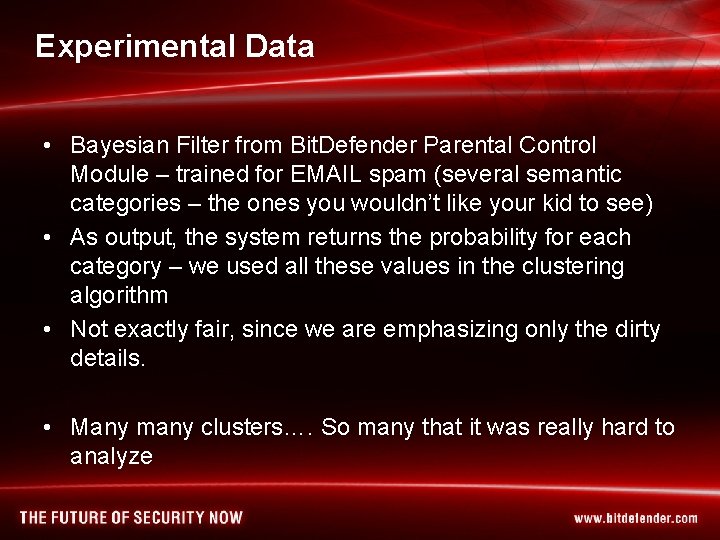 Experimental Data

• Bayesian Filter from BitDefender Parental Control Module – trained for EMAIL spam (several semantic categories – the ones you wouldn't like your kid to see)
• As output, the system returns the probability for each category – we used all these values in the clustering algorithm
• Not exactly fair, since we are emphasizing only the dirty details.

• Many many clusters.… So many that it was really hard to analyze

THE FUTURE OF SECURITY NOW

www.bitdefender.com